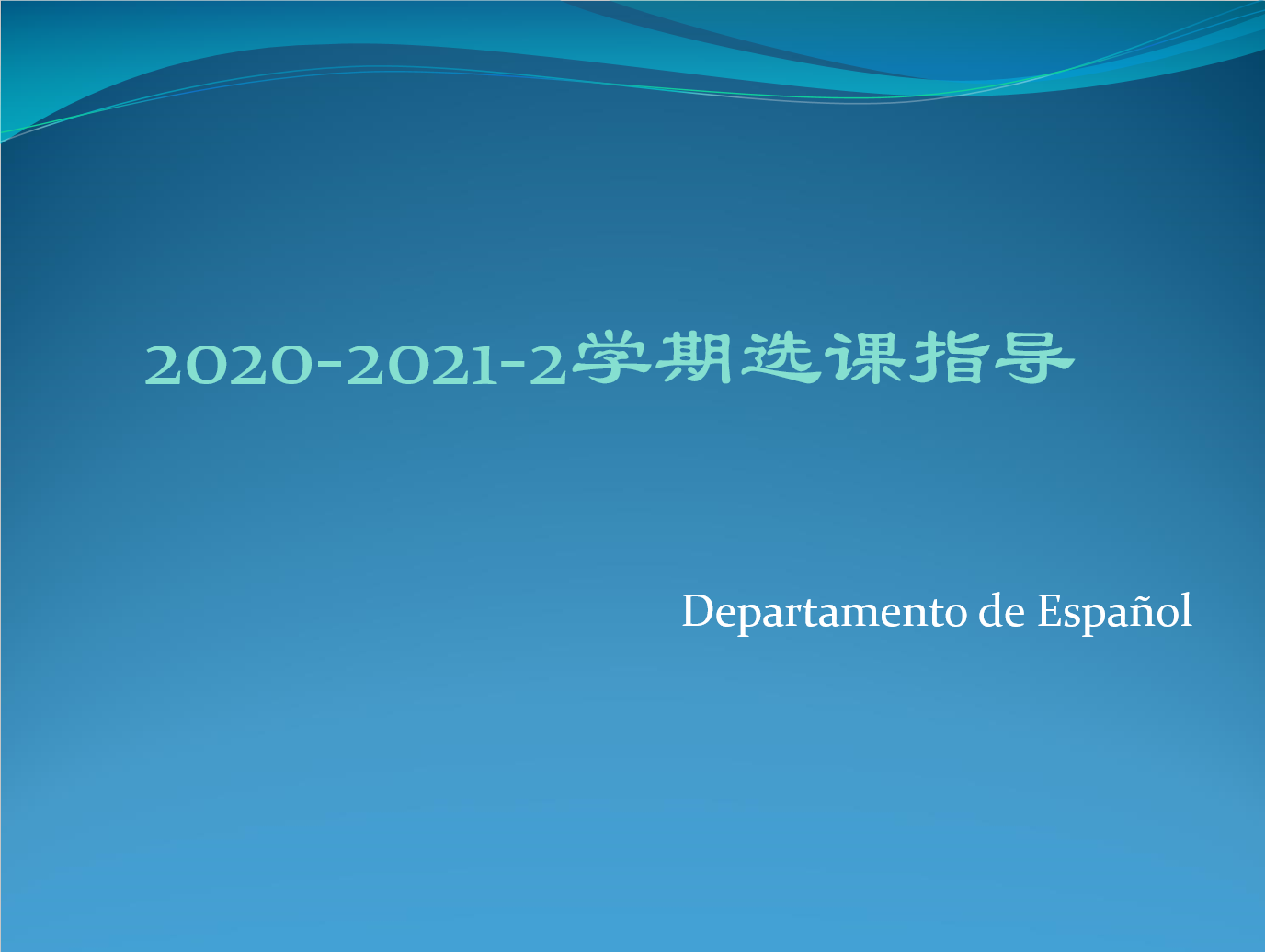 2020-2021-2学期选课指导

Departamento de Español